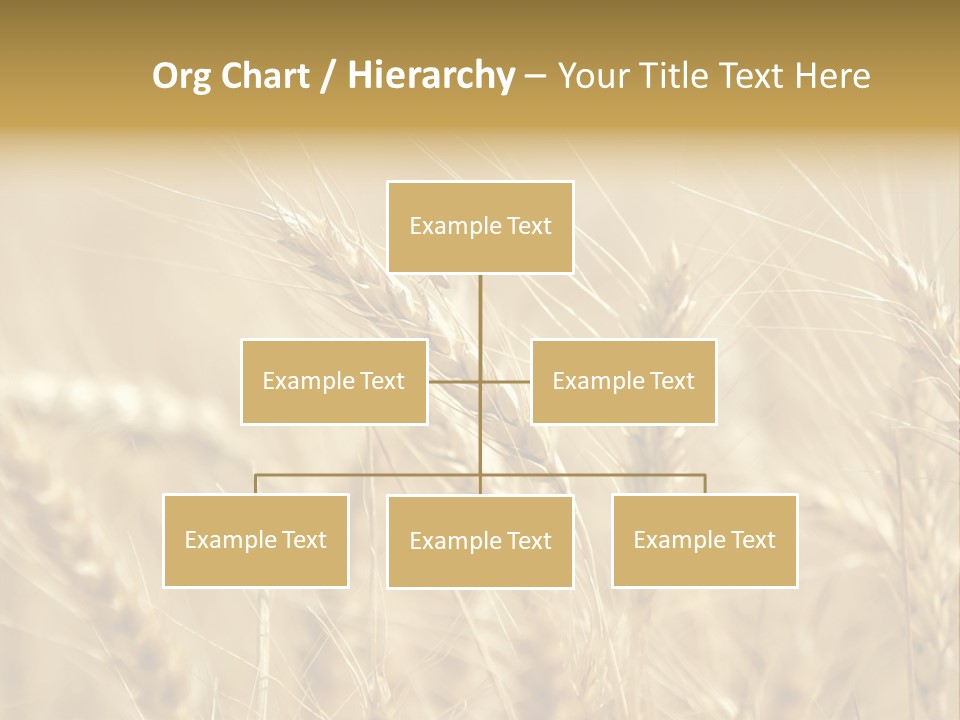 Org Chart / Hierarchy – Your Title Text Here

Example Text

Example Text

Example Text

Example Text

Example Text

Example Text